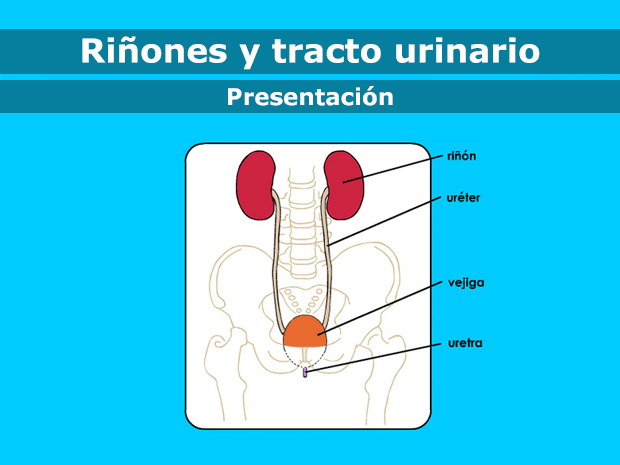 Riñones y tracto urinario

Presentación

riñón

uréter

vejiga

uretra